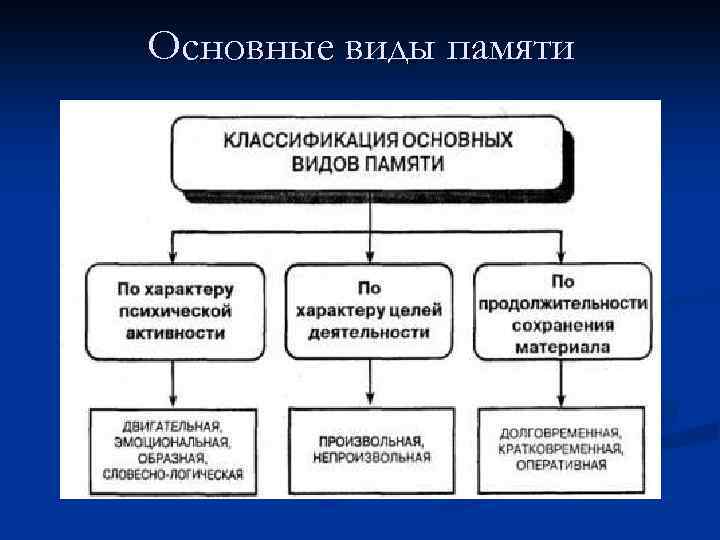 Основные виды памяти

КЛАССИФИКАЦИЯ ОСНОВНЫХ ВИДОВ ПАМЯТИ

По характеру психической активности

По характеру целей деятельности

По продолжительности сохранения материала

ДВИГАТЕЛЬНАЯ, ЭМОЦИОНАЛЬНАЯ, ОБРАЗНАЯ, СЛОВЕСНО-ЛОГИЧЕСКАЯ

ПРОИЗВОЛЬНАЯ, НЕПРОИЗВОЛЬНАЯ

ДОЛГОВРЕМЕННАЯ, КРАТКОВРЕМЕННАЯ, ОПЕРАТИВНАЯ